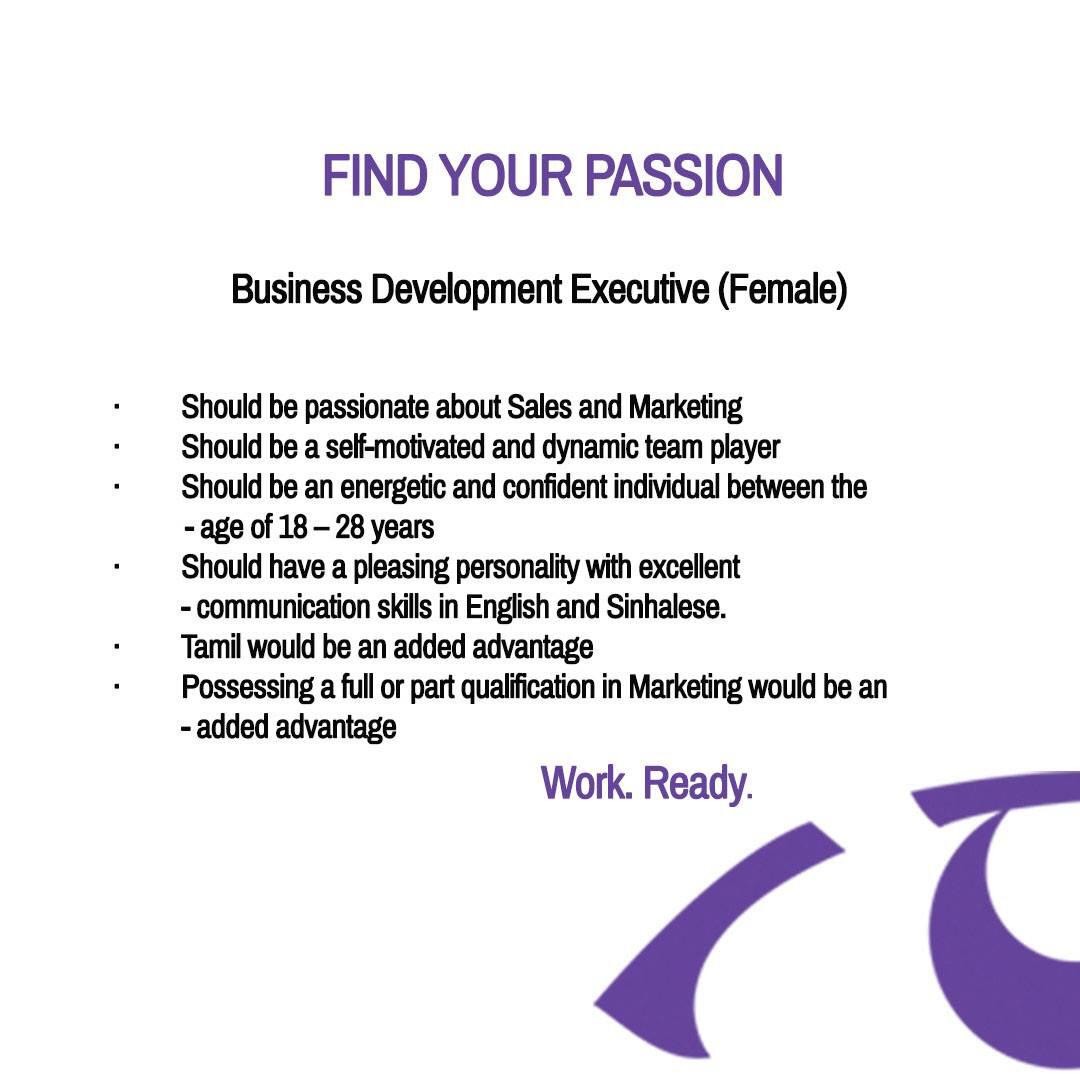 FIND YOUR PASSION

Business Development Executive (Female)

· Should be passionate about Sales and Marketing
· Should be a self-motivated and dynamic team player
· Should be an energetic and confident individual between the - age of 18 – 28 years
· Should have a pleasing personality with excellent - communication skills in English and Sinhalese.
· Tamil would be an added advantage
· Possessing a full or part qualification in Marketing would be an - added advantage

Work. Ready.